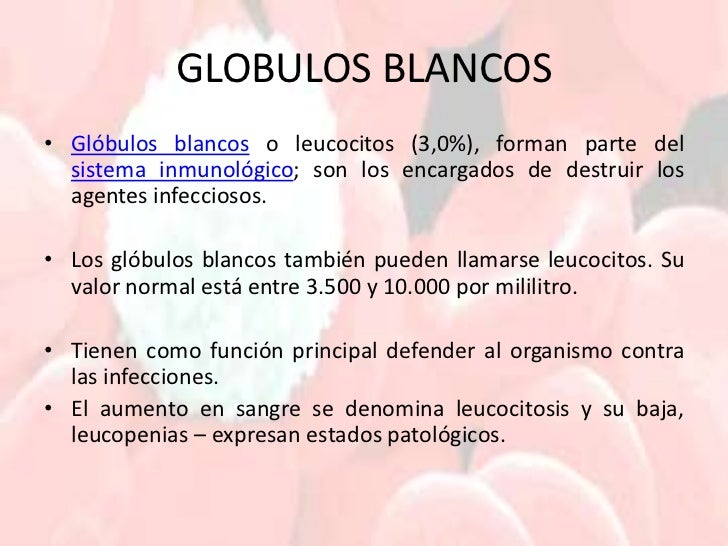 GLOBULOS BLANCOS

• Glóbulos blancos o leucocitos (3,0%), forman parte del sistema inmunológico; son los encargados de destruir los agentes infecciosos.

• Los glóbulos blancos también pueden llamarse leucocitos. Su valor normal está entre 3.500 y 10.000 por mililitro.

• Tienen como función principal defender al organismo contra las infecciones.

• El aumento en sangre se denomina leucocitosis y su baja, leucopenias – expresan estados patológicos.